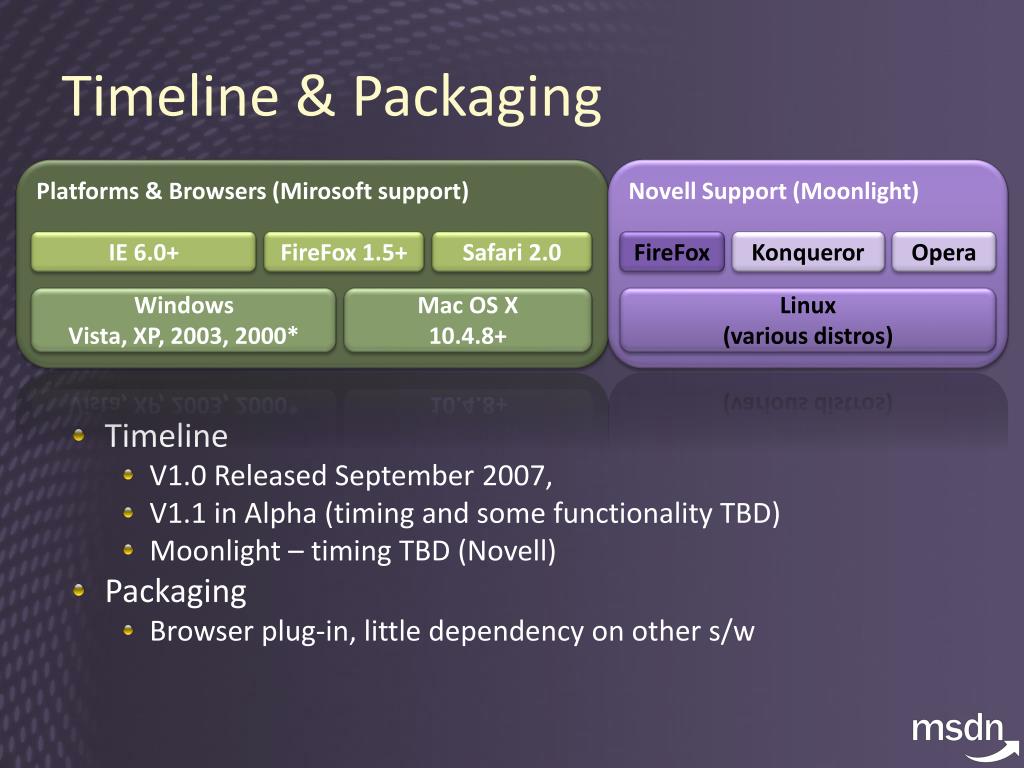 Timeline & Packaging

Platforms & Browsers (Mirosoft support)

IE 6.0+

FireFox 1.5+

Safari 2.0

Windows
Vista, XP, 2003, 2000*

Mac OS X
10.4.8+

Novell Support (Moonlight)

FireFox

Konqueror

Opera

Linux
(various distros)

Timeline
V1.0 Released September 2007,
V1.1 in Alpha (timing and some functionality TBD)
Moonlight – timing TBD (Novell)

Packaging
Browser plug-in, little dependency on other s/w

msdn